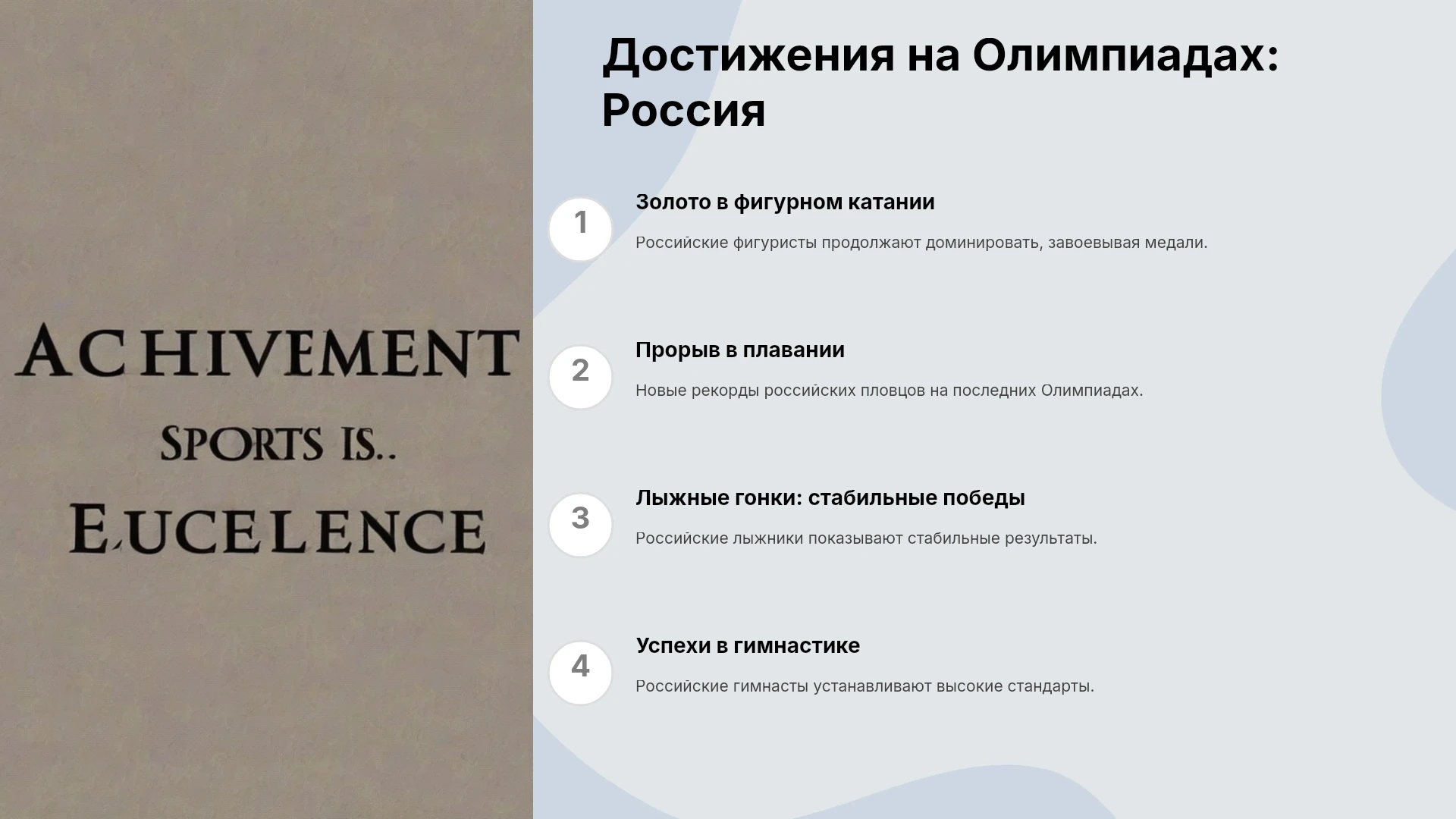 ACHIVEMENT

SPORTS IS..

EUCELENCE

Достижения на Олимпиадах: Россия

1

Золото в фигурном катании

Российские фигуристы продолжают доминировать, завоевывая медали.

2

Прорыв в плавании

Новые рекорды российских пловцов на последних Олимпиадах.

3

Лыжные гонки: стабильные победы

Российские лыжники показывают стабильные результаты.

4

Успехи в гимнастике

Российские гимнасты устанавливают высокие стандарты.